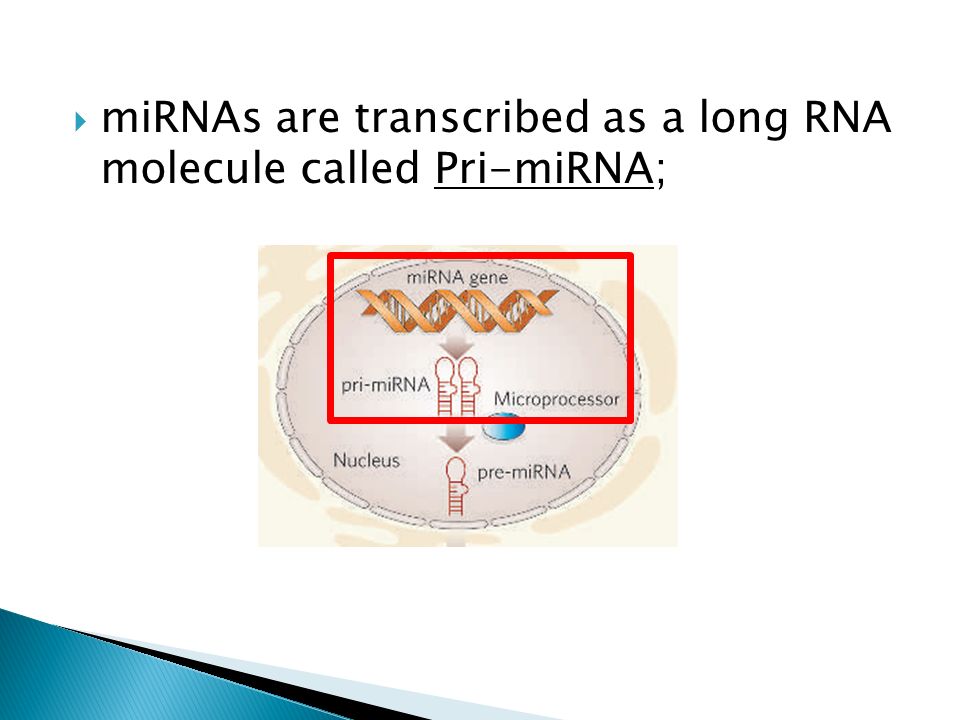 miRNAs are transcribed as a long RNA molecule called Pri-miRNA;

miRNA gene
pri-miRNA
Microprocessor
Nucleus
pre-miRNA